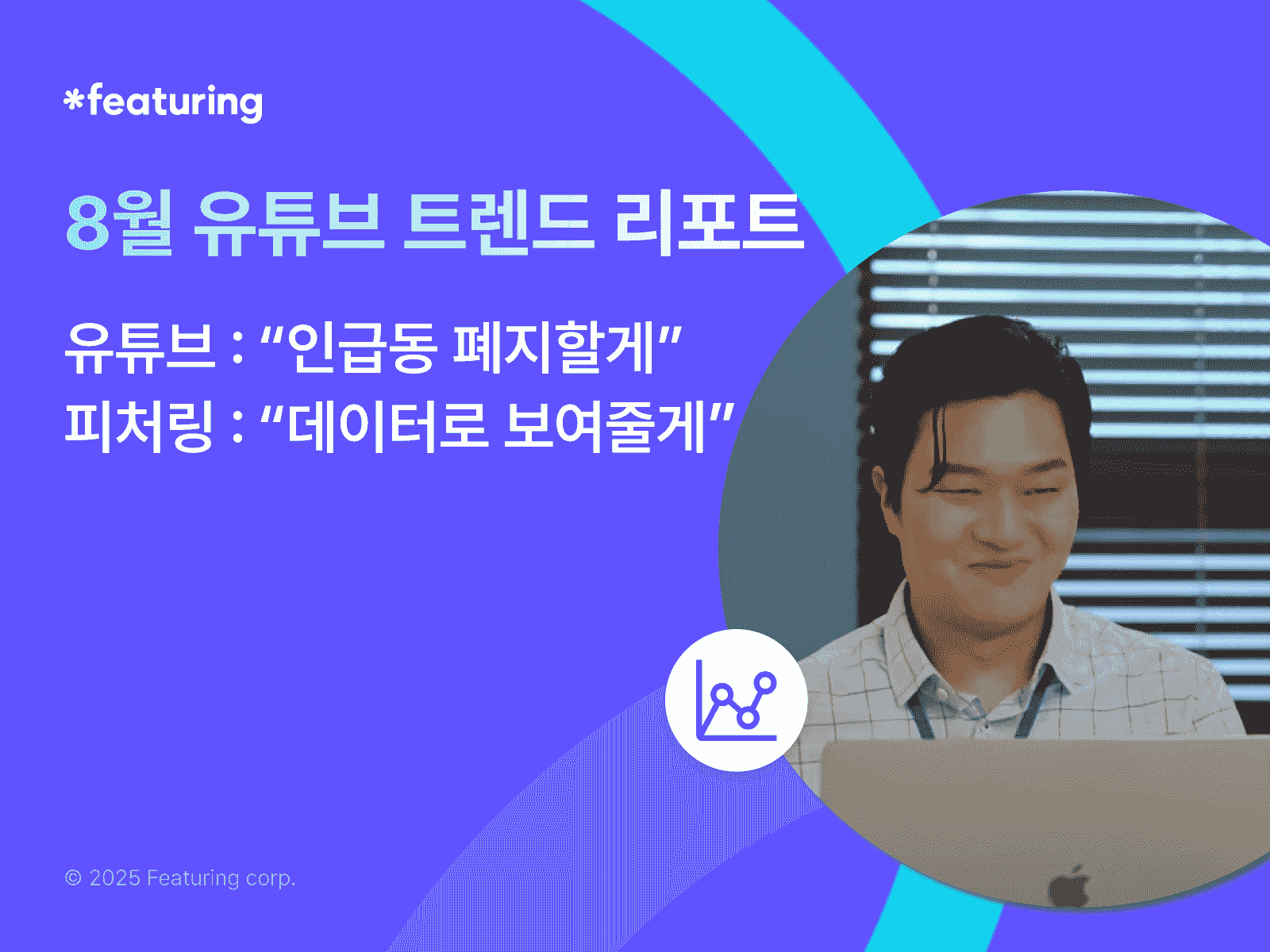 *featuring

8월 유튜브 트렌드 리포트

유튜브 : “인급동 폐지할게”
피처링 : “데이터로 보여줄게”

© 2025 Featuring corp.